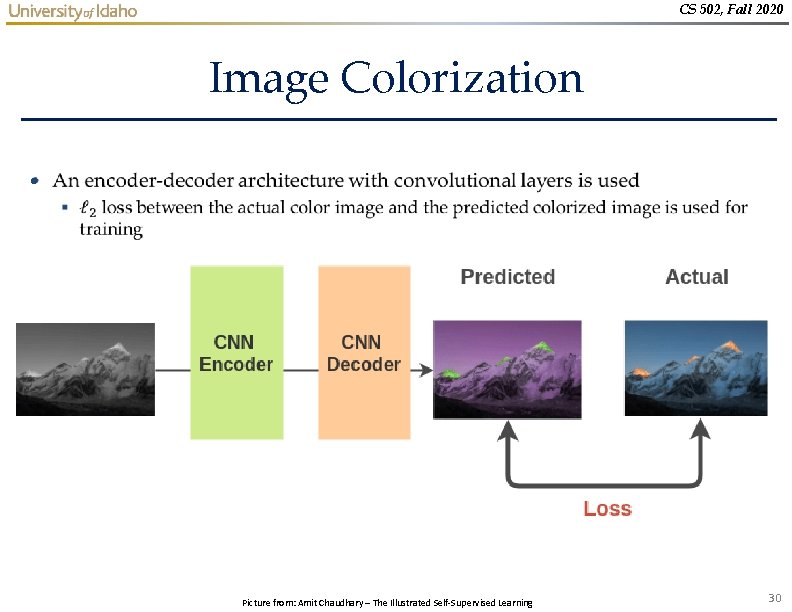 University of Idaho

CS 502, Fall 2020

Image Colorization

• An encoder-decoder architecture with convolutional layers is used
 ▪ $\ell_2$ loss between the actual color image and the predicted colorized image is used for training

CNN Encoder

CNN Decoder

Predicted

Actual

Loss

Picture from: Amit Chaudhary – The Illustrated Self-Supervised Learning

30